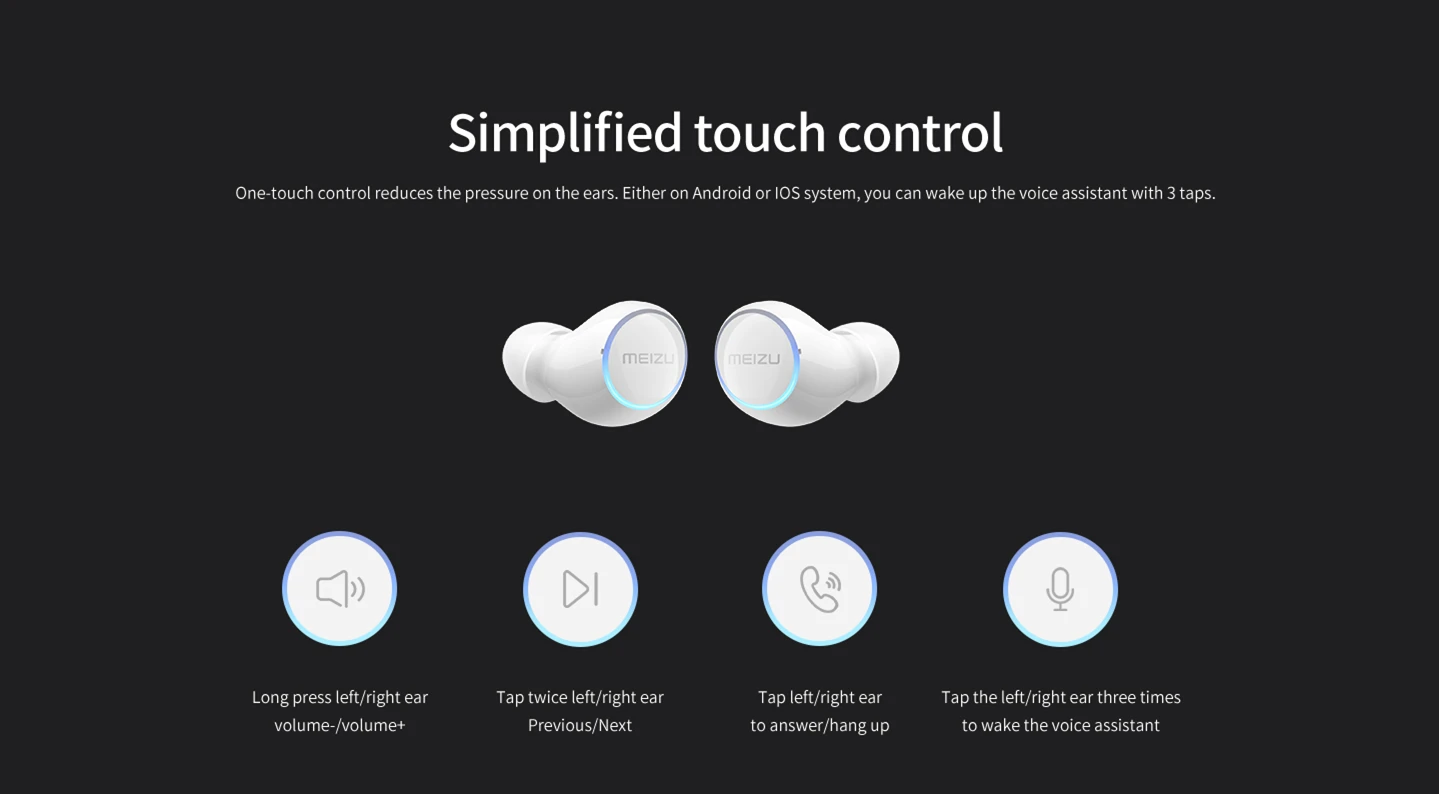 Simplified touch control

One-touch control reduces the pressure on the ears. Either on Android or IOS system, you can wake up the voice assistant with 3 taps.

MEIZU

MEIZU

Long press left/right ear
volume-/volume+

Tap twice left/right ear
Previous/Next

Tap left/right ear
to answer/hang up

Tap the left/right ear three times
to wake the voice assistant